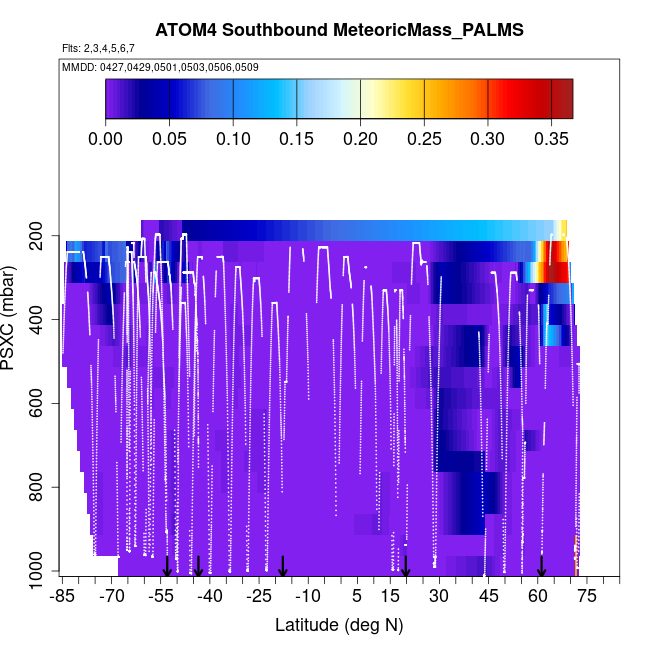 ATOM4 Southbound MeteoricMass_PALMS

Flts: 2,3,4,5,6,7

MMDD: 0427,0429,0501,0503,0506,0509

0.00 0.05 0.10 0.15 0.20 0.25 0.30 0.35

PSXC (mbar)

200
400
600
800
1000

-85 -70 -55 -40 -25 -10 5 15 30 45 60 75

Latitude (deg N)